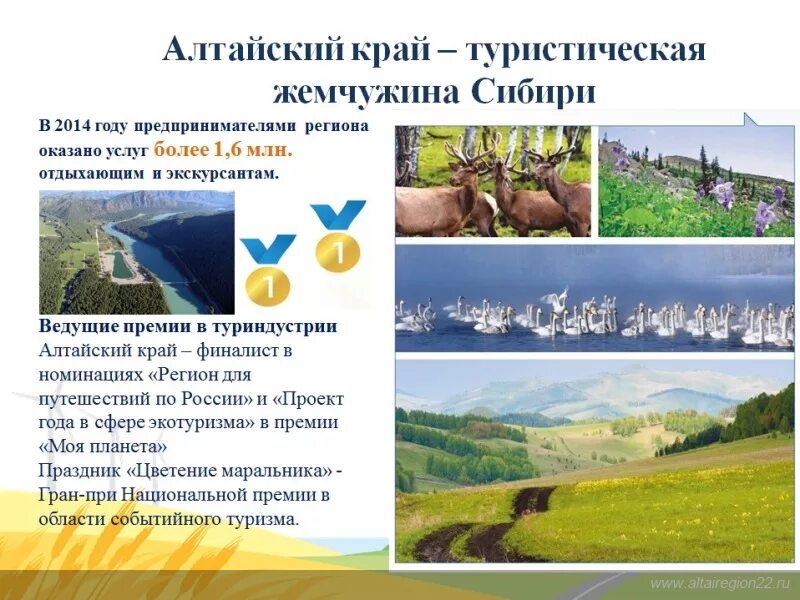 Алтайский край – туристическая жемчужина Сибири

В 2014 году предпринимателями региона оказано услуг более 1,6 млн. отдыхающим и экскурсантам.

1

1

Ведущие премии в туриндустрии
Алтайский край – финалист в номинациях «Регион для путешествий по России» и «Проект года в сфере экотуризма» в премии «Моя планета»
Праздник «Цветение маральника» - Гран-при Национальной премии в области событийного туризма.

www.altairegion22.ru